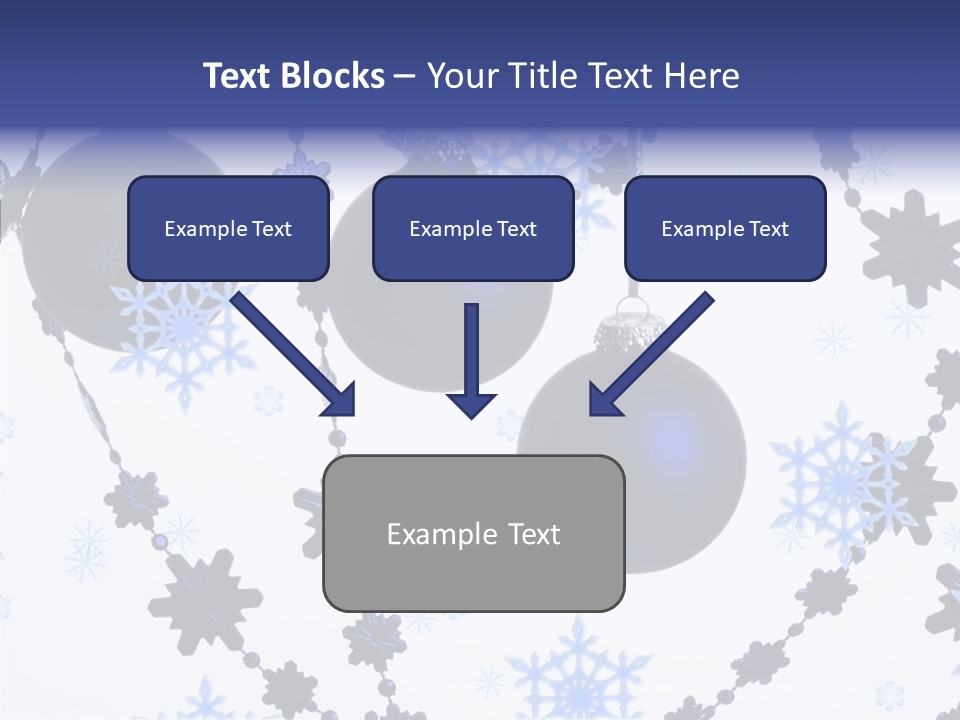 Text Blocks – Your Title Text Here

Example Text

Example Text

Example Text

Example Text